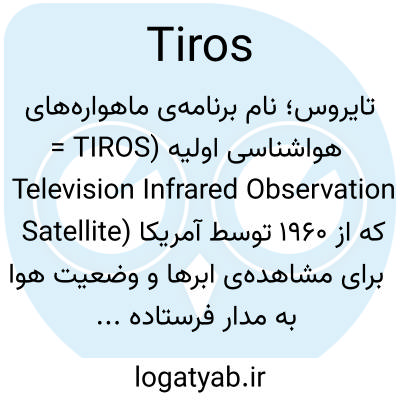 Tiros

تایروس؛ نام برنامه‌ی ماهواره‌های هواشناسی اولیه (TIROS = Television Infrared Observation Satellite) که از ۱۹۶۰ توسط آمریکا برای مشاهده‌ی ابرها و وضعیت هوا به مدار فرستاده ...

logatyab.ir